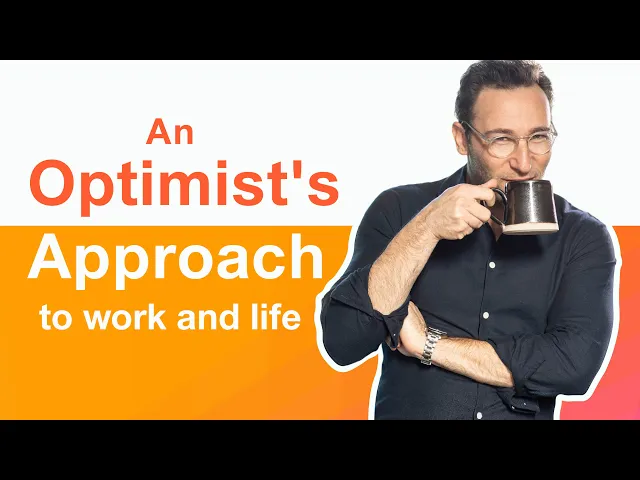 An
Optimist's
Approach
to work and life